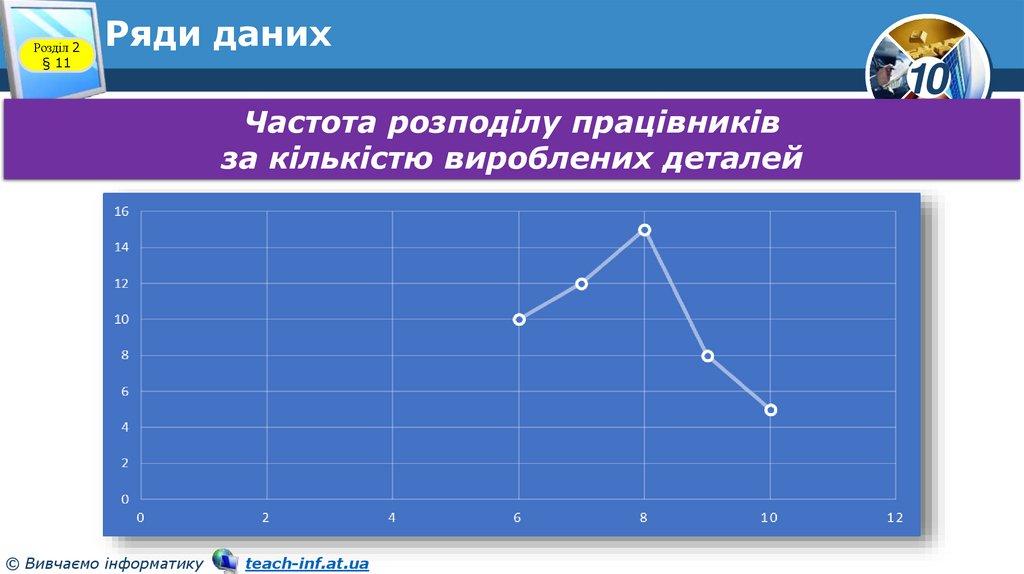 Розділ 2
§ 11

Ряди даних

10

Частота розподілу працівників
за кількістю вироблених деталей

16
14
12
10
8
6
4
2
0
0 2 4 6 8 10 12

© Вивчаємо інформатику teach-inf.at.ua